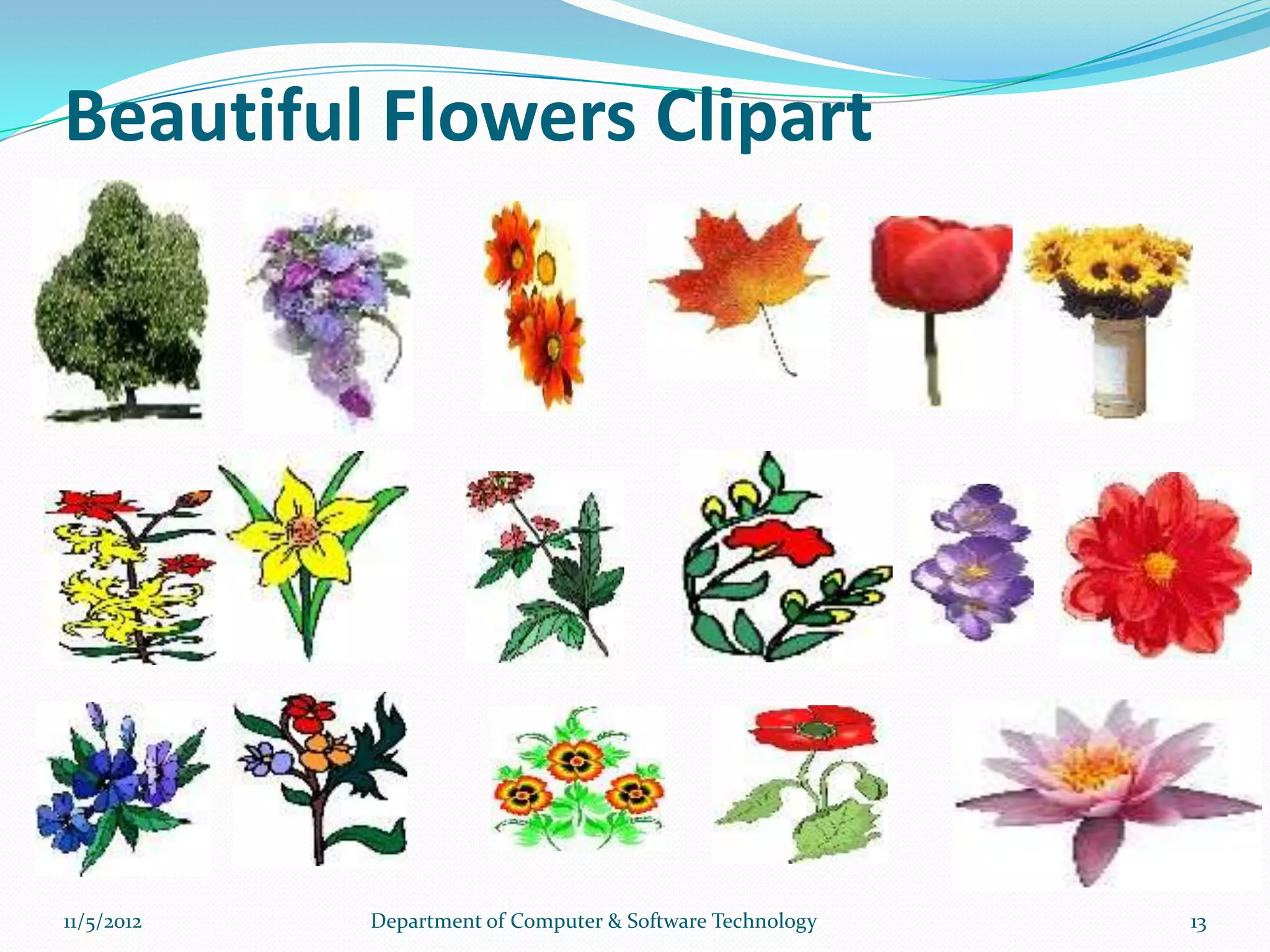 Beautiful Flowers Clipart

11/5/2012

Department of Computer & Software Technology

13